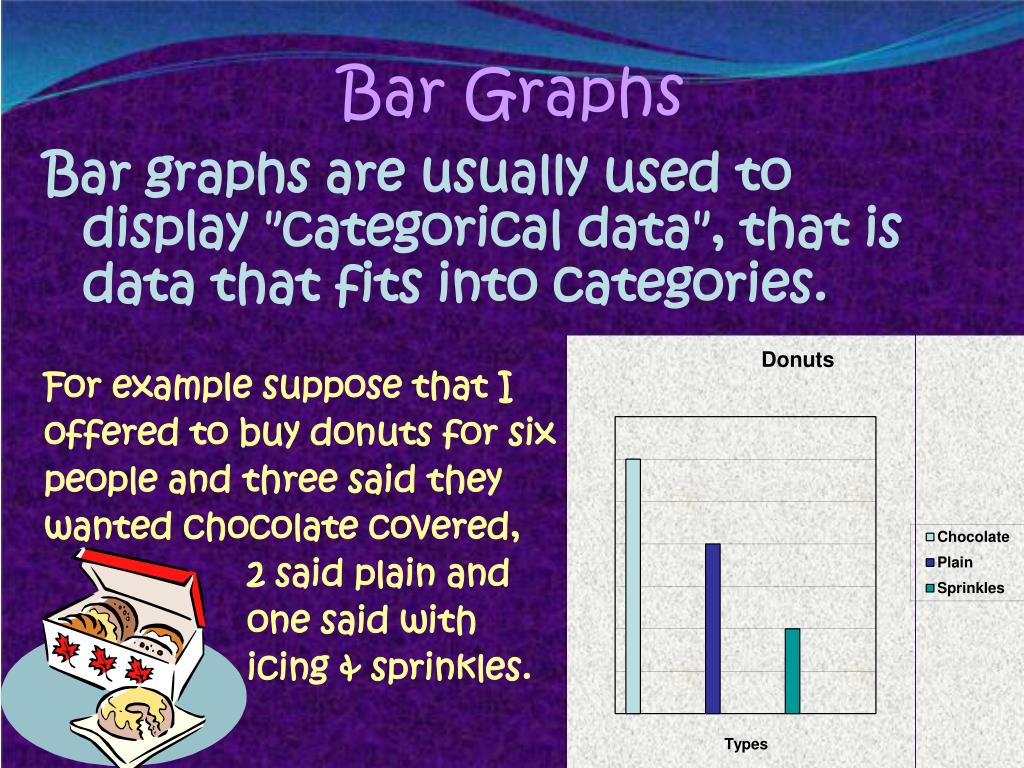 Bar Graphs

Bar graphs are usually used to display "categorical data", that is data that fits into categories.

For example suppose that I offered to buy donuts for six people and three said they wanted chocolate covered, 2 said plain and one said with icing & sprinkles.

Donuts

Chocolate
Plain
Sprinkles

Types